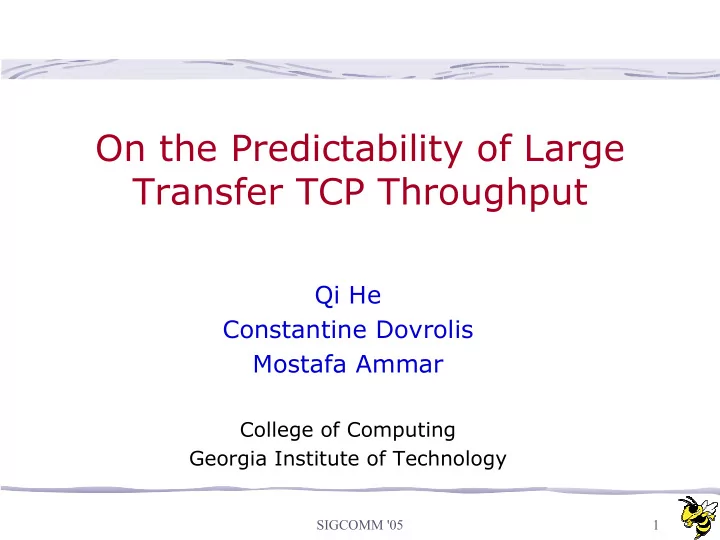 On the Predictability of Large Transfer TCP Throughput

Qi He
Constantine Dovrolis
Mostafa Ammar

College of Computing
Georgia Institute of Technology

SIGCOMM '05

1